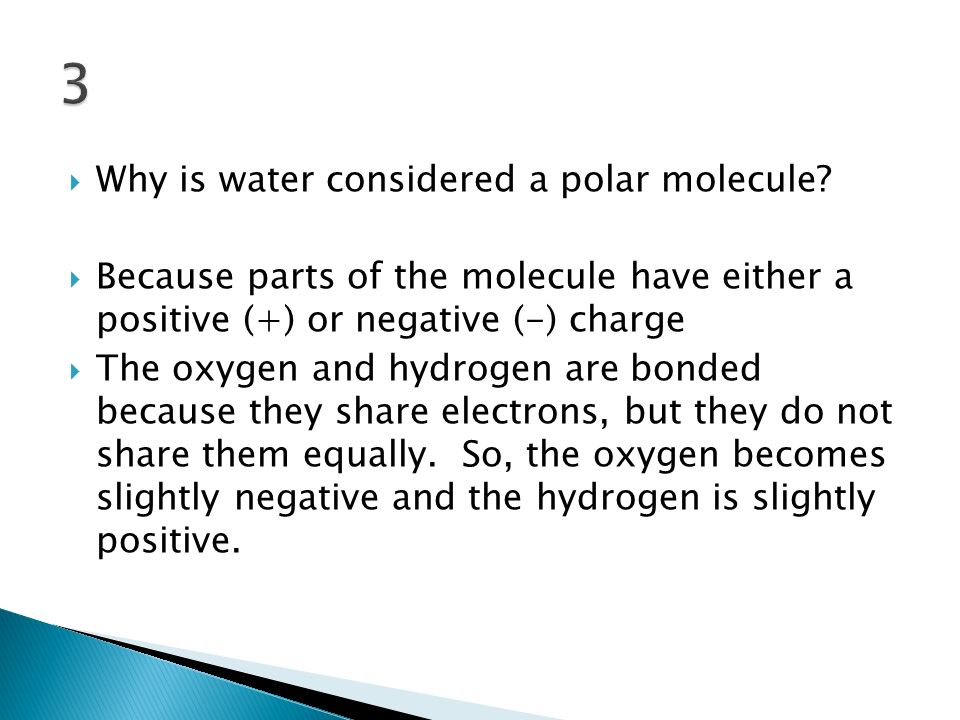 3

Why is water considered a polar molecule?

Because parts of the molecule have either a positive (+) or negative (-) charge

The oxygen and hydrogen are bonded because they share electrons, but they do not share them equally. So, the oxygen becomes slightly negative and the hydrogen is slightly positive.